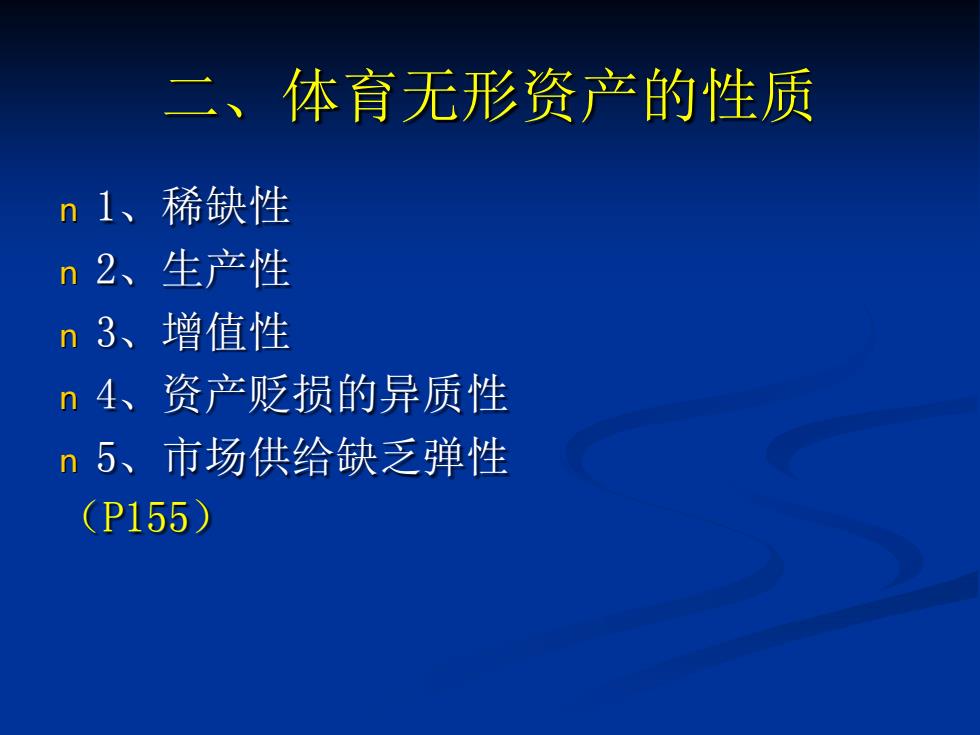 二、体育无形资产的性质

n 1、稀缺性
n 2、生产性
n 3、增值性
n 4、资产贬损的异质性
n 5、市场供给缺乏弹性

（P155）